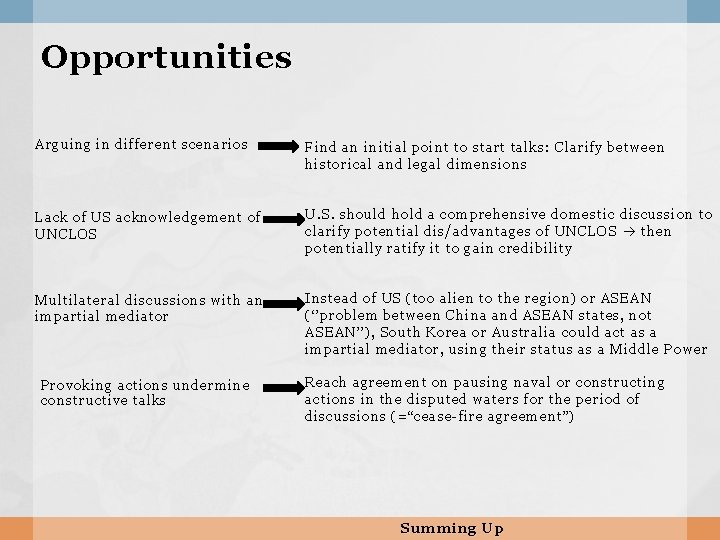 Opportunities

Arguing in different scenarios

Find an initial point to start talks: Clarify between historical and legal dimensions

Lack of US acknowledgement of UNCLOS

U.S. should hold a comprehensive domestic discussion to clarify potential dis/advantages of UNCLOS → then potentially ratify it to gain credibility

Multilateral discussions with an impartial mediator

Instead of US (too alien to the region) or ASEAN ("problem between China and ASEAN states, not ASEAN"), South Korea or Australia could act as a impartial mediator, using their status as a Middle Power

Provoking actions undermine constructive talks

Reach agreement on pausing naval or constructing actions in the disputed waters for the period of discussions (="cease-fire agreement")

Summing Up